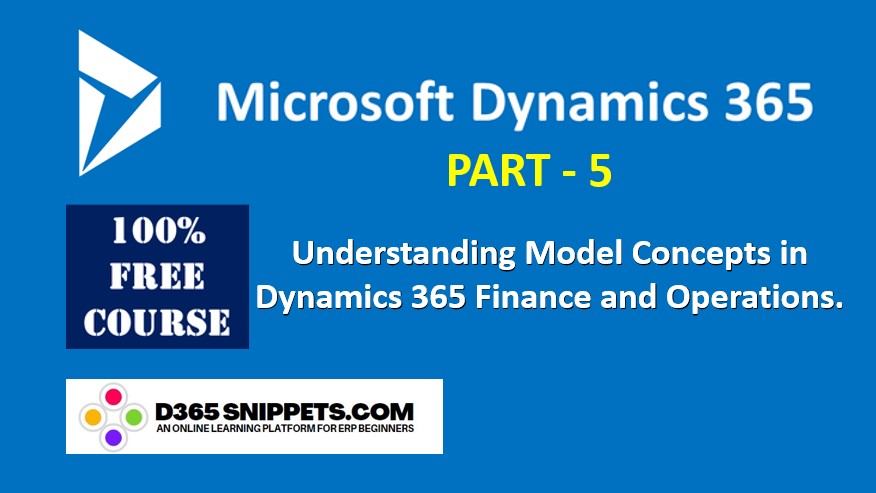 Microsoft Dynamics 365

PART - 5

100% FREE COURSE

Understanding Model Concepts in Dynamics 365 Finance and Operations.

D365 SNIPPETS.COM
AN ONLINE LEARNING PLATFORM FOR ERP BEGINNERS